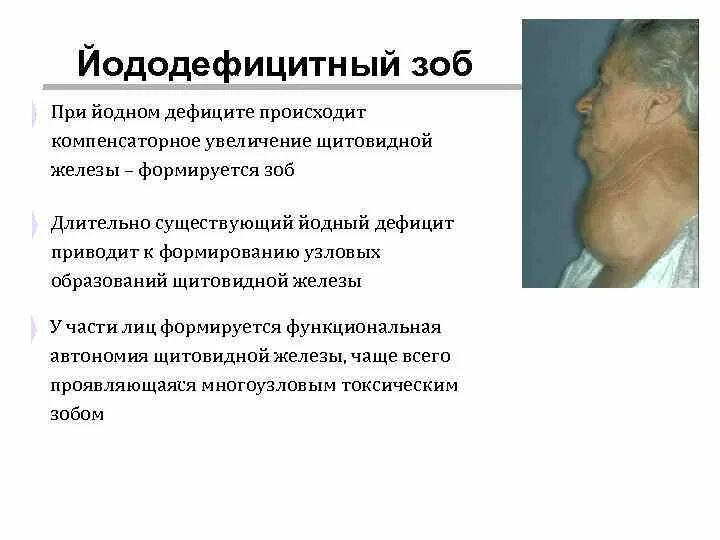 Йододефицитный зоб

При йодном дефиците происходит компенсаторное увеличение щитовидной железы – формируется зоб

Длительно существующий йодный дефицит приводит к формированию узловых образований щитовидной железы

У части лиц формируется функциональная автономия щитовидной железы, чаще всего проявляющаяся многоузловым токсическим зобом